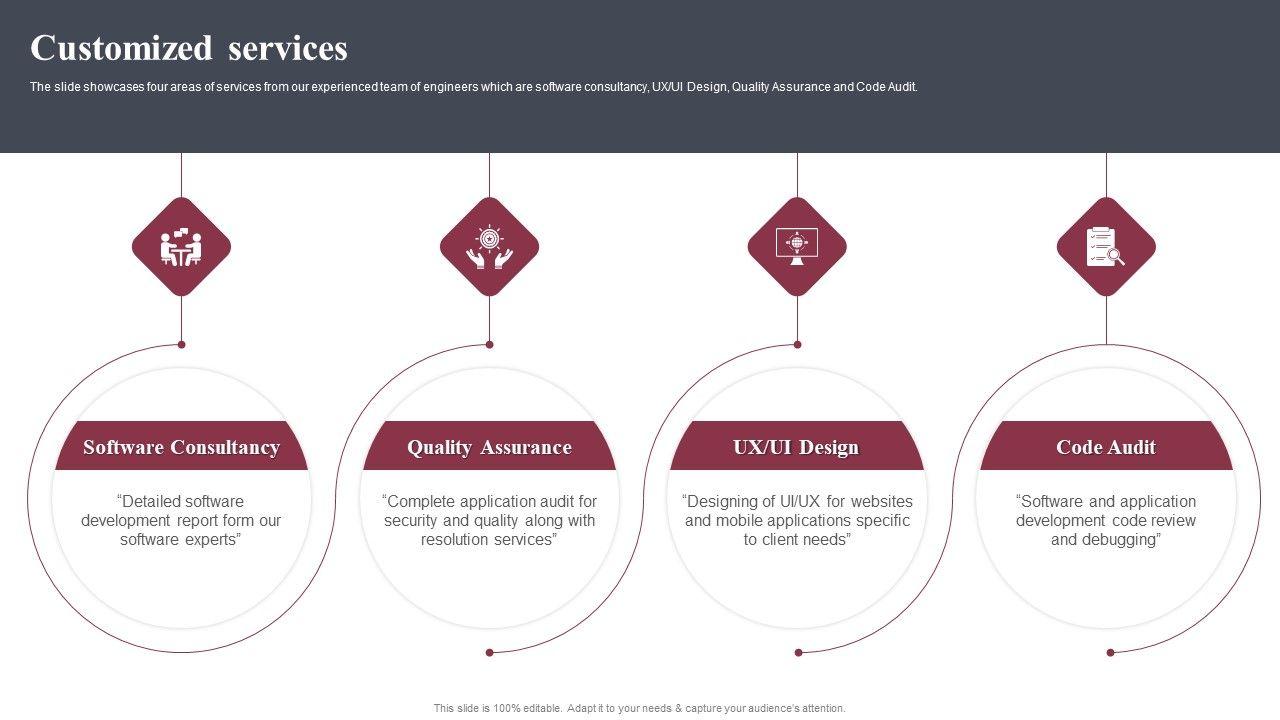 Customized services

The slide showcases four areas of services from our experienced team of engineers which are software consultancy, UX/UI Design, Quality Assurance and Code Audit.

Software Consultancy

“Detailed software development report form our software experts”

Quality Assurance

“Complete application audit for security and quality along with resolution services”

UX/UI Design

“Designing of UI/UX for websites and mobile applications specific to client needs”

Code Audit

“Software and application development code review and debugging”

This slide is 100% editable. Adapt it to your needs & capture your audience's attention.